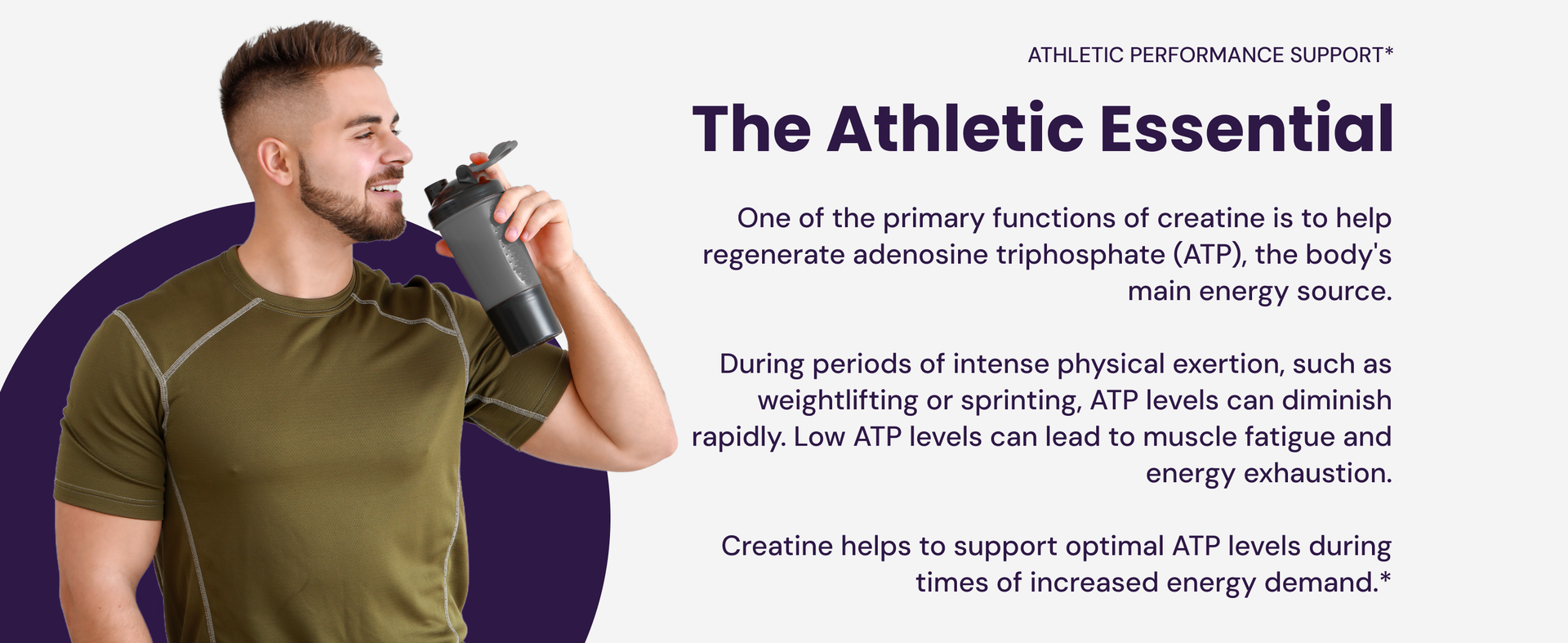 ATHLETIC PERFORMANCE SUPPORT*

The Athletic Essential

One of the primary functions of creatine is to help regenerate adenosine triphosphate (ATP), the body's main energy source.

During periods of intense physical exertion, such as weightlifting or sprinting, ATP levels can diminish rapidly. Low ATP levels can lead to muscle fatigue and energy exhaustion.

Creatine helps to support optimal ATP levels during times of increased energy demand.*